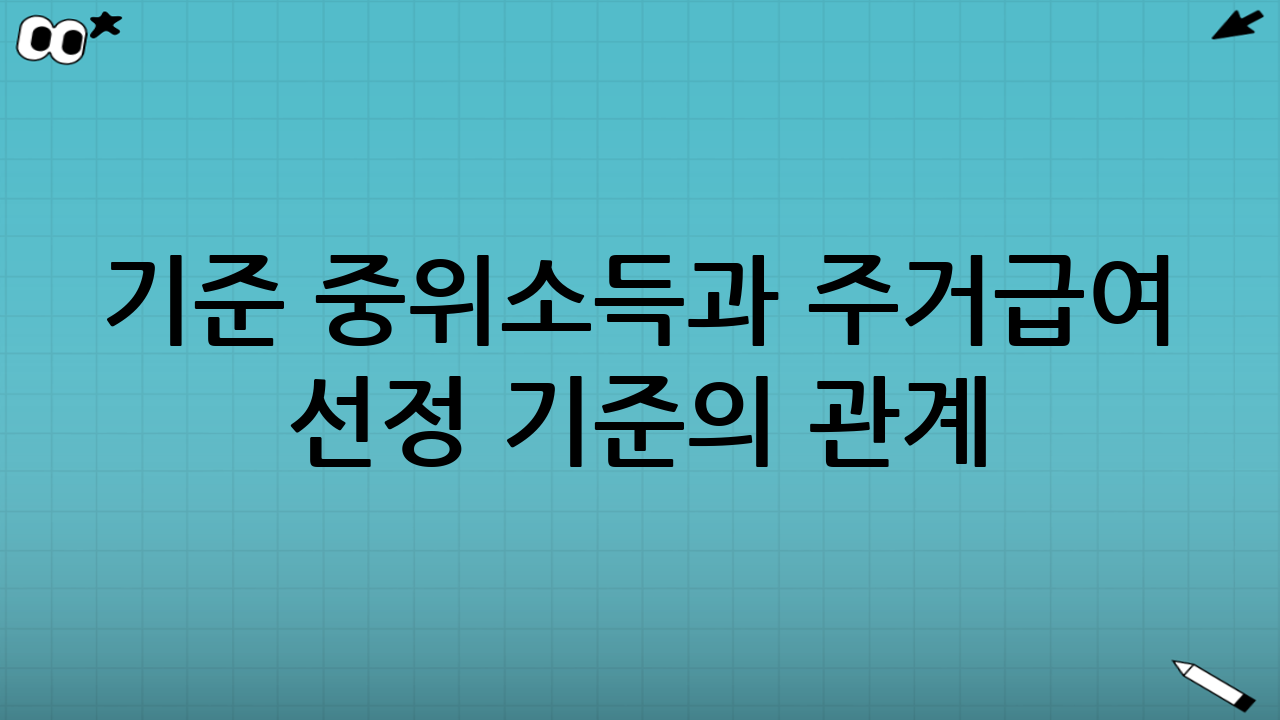 기준 중위소득과 주거급여 선정 기준의 관계